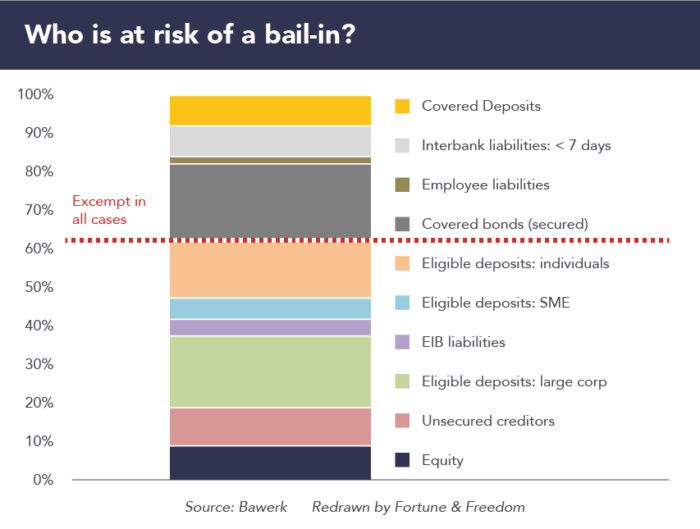 Who is at risk of a bail-in?

100%
90%
80%
70%
60%
50%
40%
30%
20%
10%
0%

Excempt in all cases

Covered Deposits
Interbank liabilities: < 7 days
Employee liabilities
Covered bonds (secured)
Eligible deposits: individuals
Eligible deposits: SME
EIB liabilities
Eligible deposits: large corp
Unsecured creditors
Equity

Source: Bawerk Redrawn by Fortune & Freedom